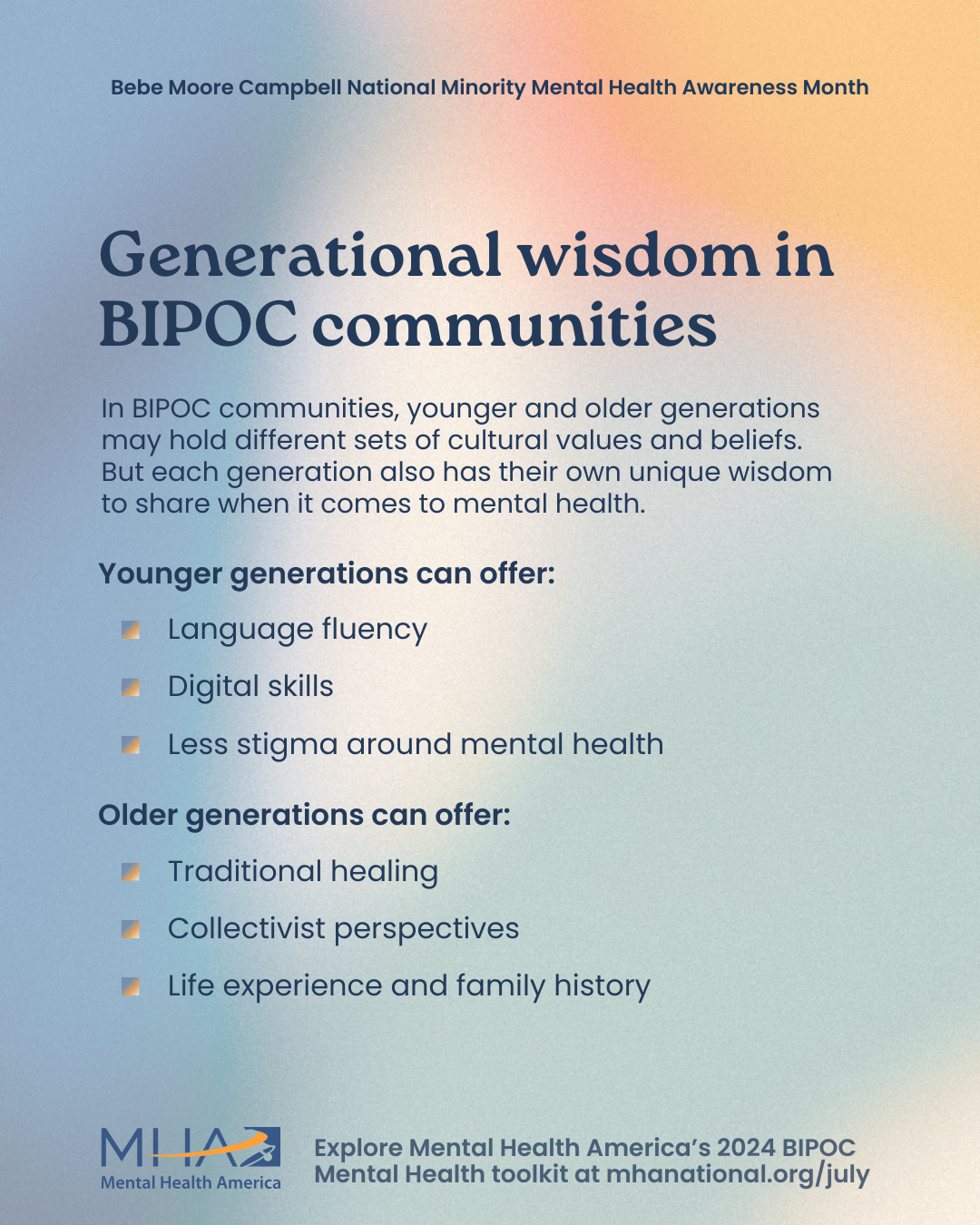 Bebe Moore Campbell National Minority Mental Health Awareness Month

Generational wisdom in BIPOC communities

In BIPOC communities, younger and older generations may hold different sets of cultural values and beliefs. But each generation also has their own unique wisdom to share when it comes to mental health.

Younger generations can offer:

Language fluency

Digital skills

Less stigma around mental health

Older generations can offer:

Traditional healing

Collectivist perspectives

Life experience and family history

MHA
Mental Health America

Explore Mental Health America's 2024 BIPOC Mental Health toolkit at mhanational.org/july